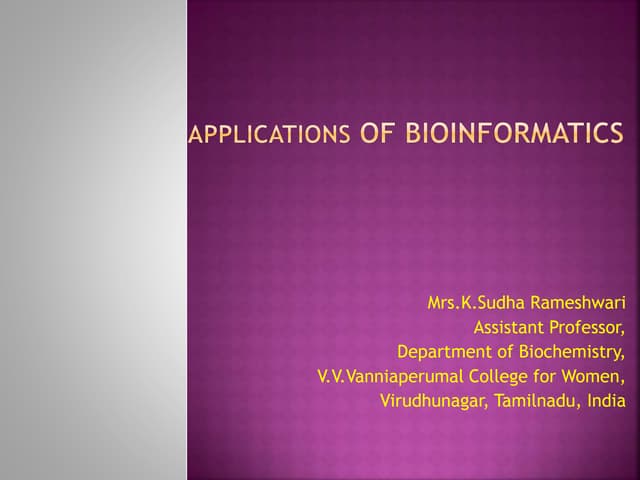 APPLICATIONS OF BIOINFORMATICS

Mrs.K.Sudha Rameshwari
Assistant Professor,
Department of Biochemistry,
V.V.Vanniaperumal College for Women,
Virudhunagar, Tamilnadu, India